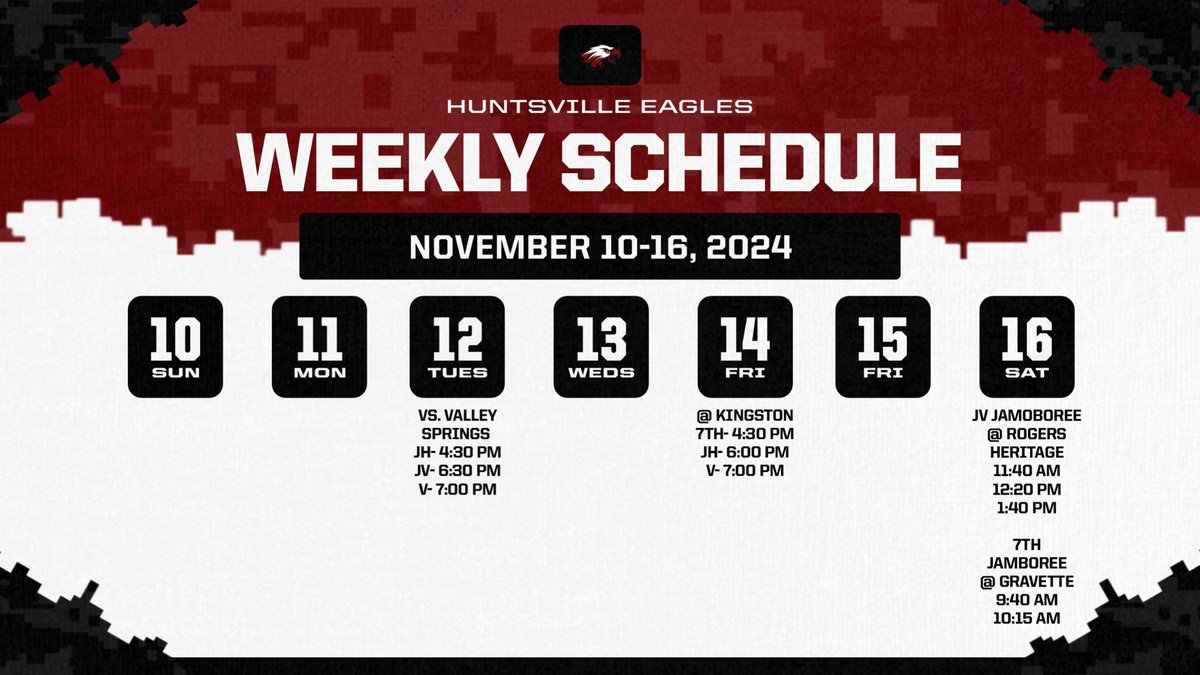 HUNTSVILLE EAGLES
WEEKLY SCHEDULE

NOVEMBER 10-16, 2024

10 SUN

11 MON

12 TUES
VS. VALLEY SPRINGS
JH- 4:30 PM
JV- 6:30 PM
V- 7:00 PM

13 WEDS

14 FRI
@ KINGSTON
7TH- 4:30 PM
JH- 6:00 PM
V- 7:00 PM

15 FRI

16 SAT
JV JAMOBOREE @ ROGERS HERITAGE
11:40 AM
12:20 PM
1:40 PM

7TH JAMBOREE @ GRAVETTE
9:40 AM
10:15 AM